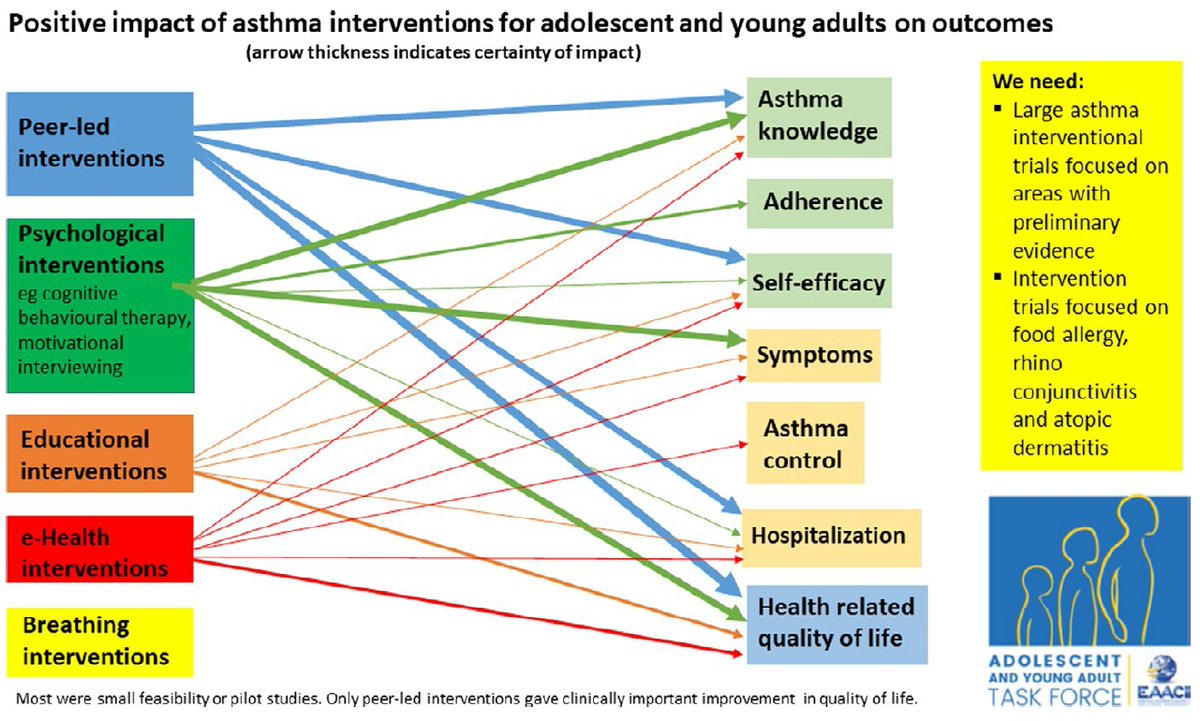 Positive impact of asthma interventions for adolescent and young adults on outcomes
(arrow thickness indicates certainty of impact)

Peer-led interventions

Psychological interventions
eg cognitive behavioural therapy, motivational interviewing

Educational interventions

e-Health interventions

Breathing interventions

Asthma knowledge

Adherence

Self-efficacy

Symptoms

Asthma control

Hospitalization

Health related quality of life

We need:
▪ Large asthma interventional trials focused on areas with preliminary evidence
▪ Intervention trials focused on food allergy, rhino conjunctivitis and atopic dermatitis

ADOLESCENT AND YOUNG ADULT TASK FORCE
EAACI

Most were small feasibility or pilot studies. Only peer-led interventions gave clinically important improvement in quality of life.